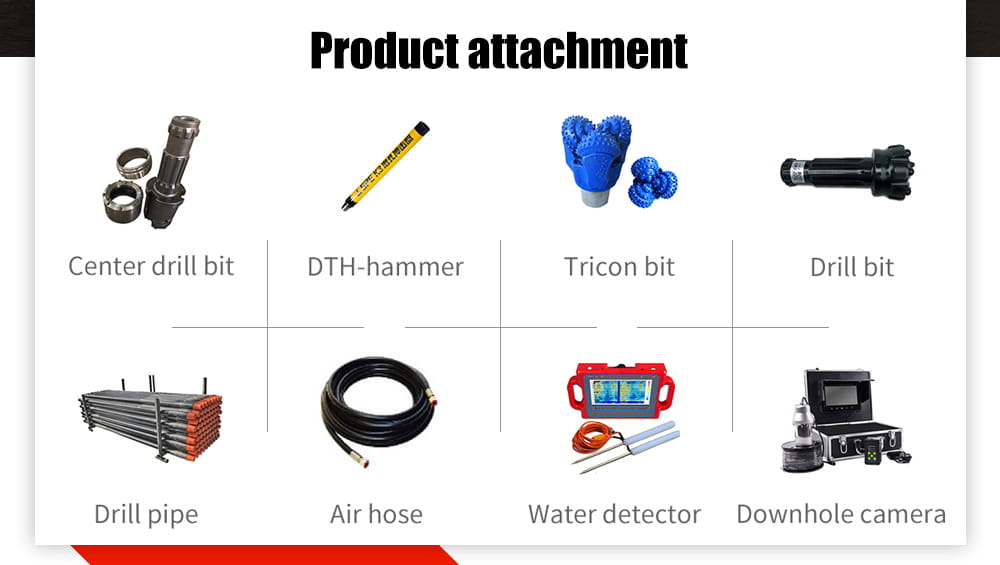 Product attachment

Center drill bit

DTH-hammer

Tricon bit

Drill bit

Drill pipe

Air hose

Water detector

Downhole camera